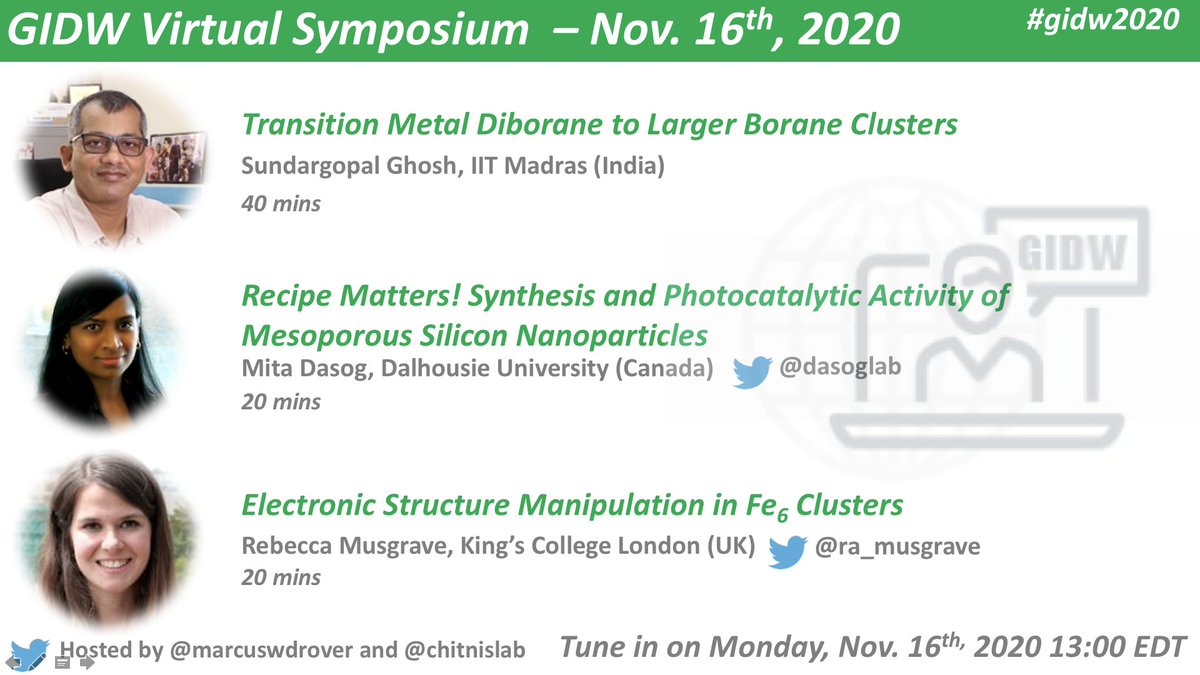 GIDW Virtual Symposium – Nov. 16$^{th}$, 2020

#gidw2020

Transition Metal Diborane to Larger Borane Clusters

Sundargopal Ghosh, IIT Madras (India)

40 mins

GIDW

Recipe Matters! Synthesis and Photocatalytic Activity of Mesoporous Silicon Nanoparticles

Mita Dasog, Dalhousie University (Canada) @dasoglab

20 mins

Electronic Structure Manipulation in $Fe_6$ Clusters

Rebecca Musgrave, King's College London (UK) @ra_musgrave

20 mins

Hosted by @marcuswdrover and @chitnislab

Tune in on Monday, Nov. 16$^{th,}$ 2020 13:00 EDT